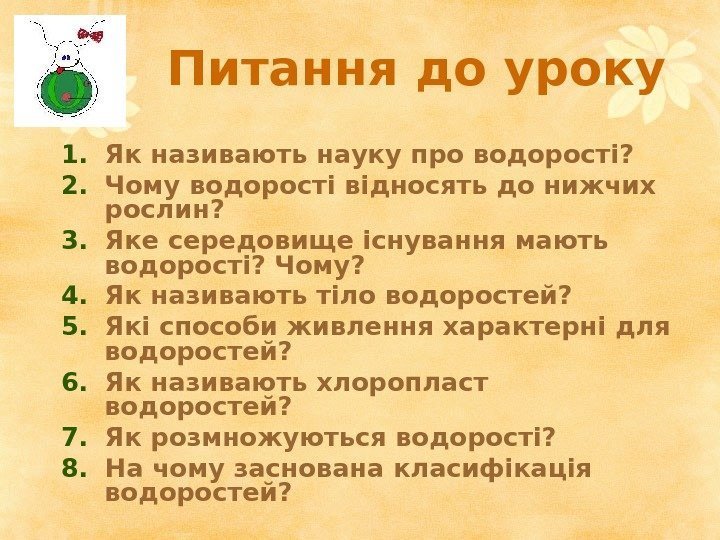 Питання до уроку

1. Як називають науку про водорості?
2. Чому водорості відносять до нижчих рослин?
3. Яке середовище існування мають водорості? Чому?
4. Як називають тіло водоростей?
5. Які способи живлення характерні для водоростей?
6. Як називають хлоропласт водоростей?
7. Як розмножуються водорості?
8. На чому заснована класифікація водоростей?